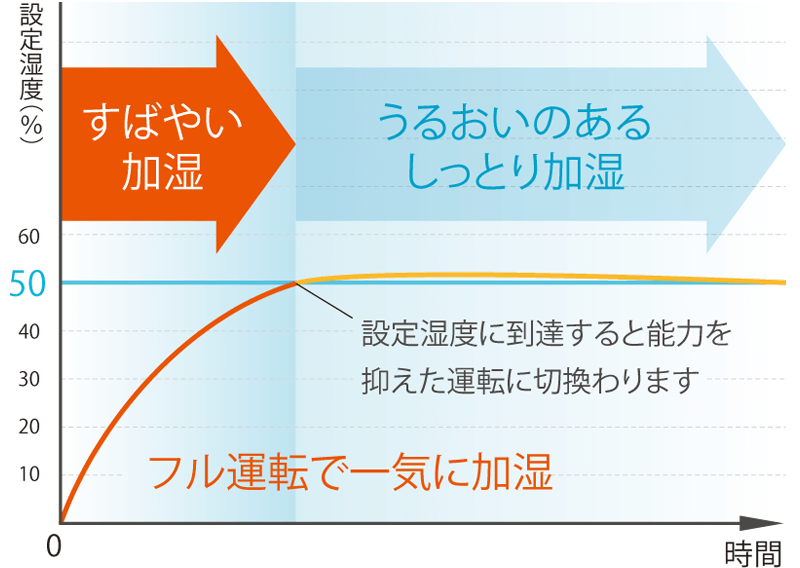 設定湿度(%)

すばやい加湿

うるおいのあるしっとり加湿

60
50
40
30
20
10
0

設定湿度に到達すると能力を抑えた運転に切換わります

フル運転で一気に加湿

時間